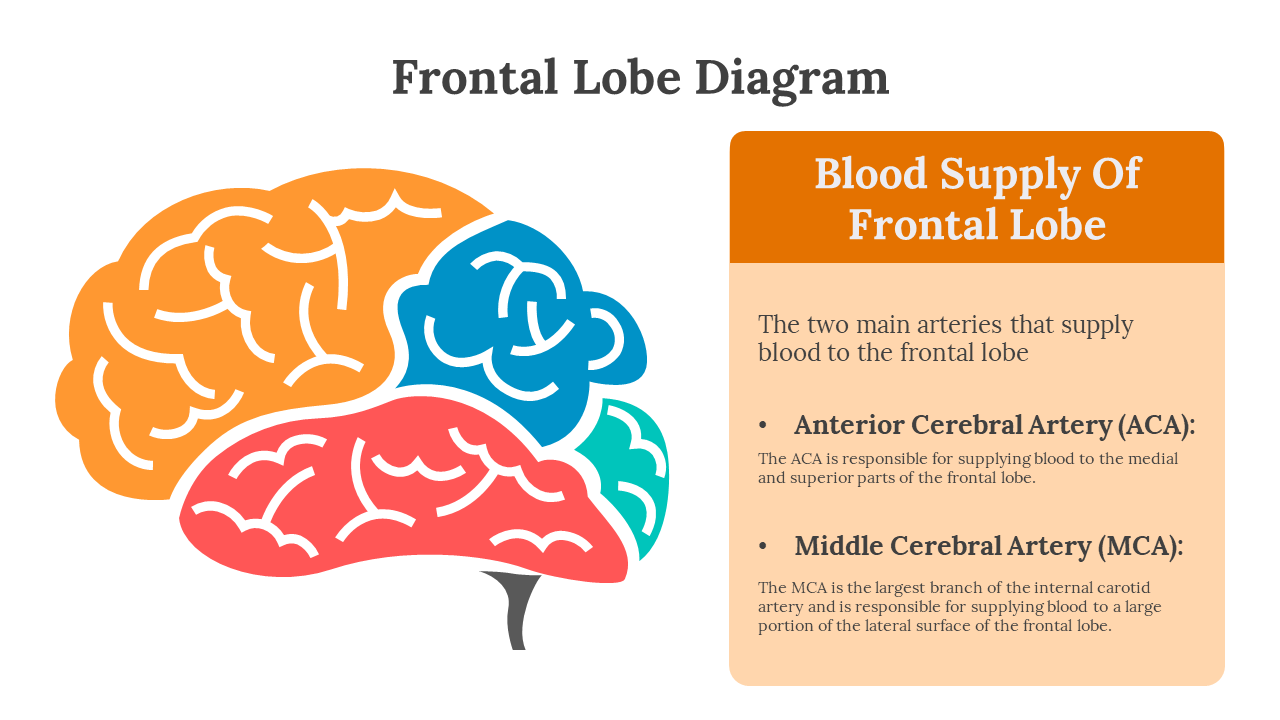 Frontal Lobe Diagram

Blood Supply Of Frontal Lobe

The two main arteries that supply blood to the frontal lobe

• Anterior Cerebral Artery (ACA):

The ACA is responsible for supplying blood to the medial and superior parts of the frontal lobe.

• Middle Cerebral Artery (MCA):

The MCA is the largest branch of the internal carotid artery and is responsible for supplying blood to a large portion of the lateral surface of the frontal lobe.